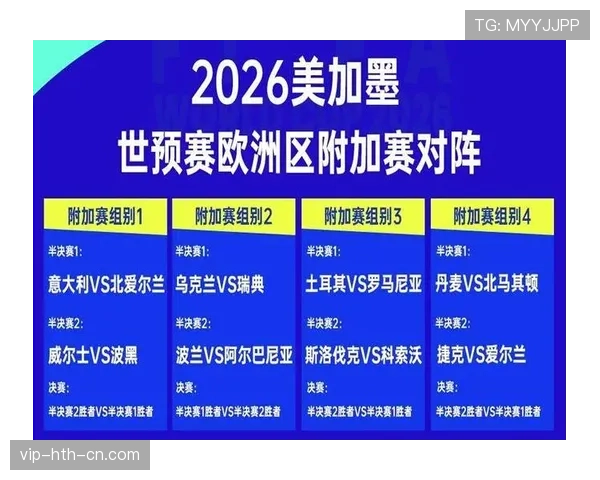 TG: MYYJJPP

2026美加墨
世预赛欧洲区附加赛对阵

附加赛组别1
半决赛1:
意大利VS北爱尔兰
半决赛2:
威尔士VS波黑
决赛:
半决赛2胜者VS半决赛1胜者

附加赛组别2
半决赛1:
乌克兰VS瑞典
半决赛2:
波兰VS阿尔巴尼亚
决赛:
半决赛1胜者VS半决赛2胜者

附加赛组别3
半决赛1:
土耳其VS罗马尼亚
半决赛2:
斯洛伐克VS科索沃
决赛:
半决赛2胜者VS半决赛1胜者

附加赛组别4
半决赛1:
丹麦VS北马其顿
半决赛2:
捷克VS爱尔兰
决赛:
半决赛2胜者VS半决赛1胜者

vip-hth-cn.com